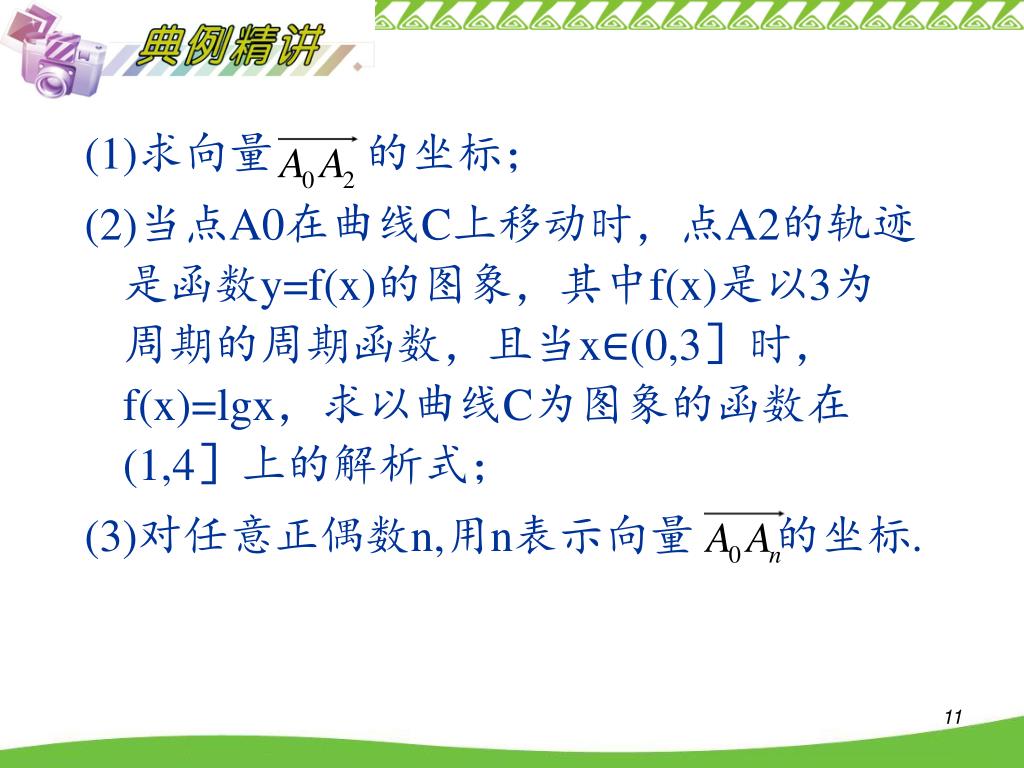 典例精讲

(1)求向量$\overrightarrow{A_0A_2}$的坐标;

(2)当点A0在曲线C上移动时，点A2的轨迹是函数y=f(x)的图象，其中f(x)是以3为周期的周期函数，且当x∈(0,3］时，f(x)=lgx，求以曲线C为图象的函数在(1,4］上的解析式;

(3)对任意正偶数n,用n表示向量$\overrightarrow{A_0A_n}$的坐标.

11